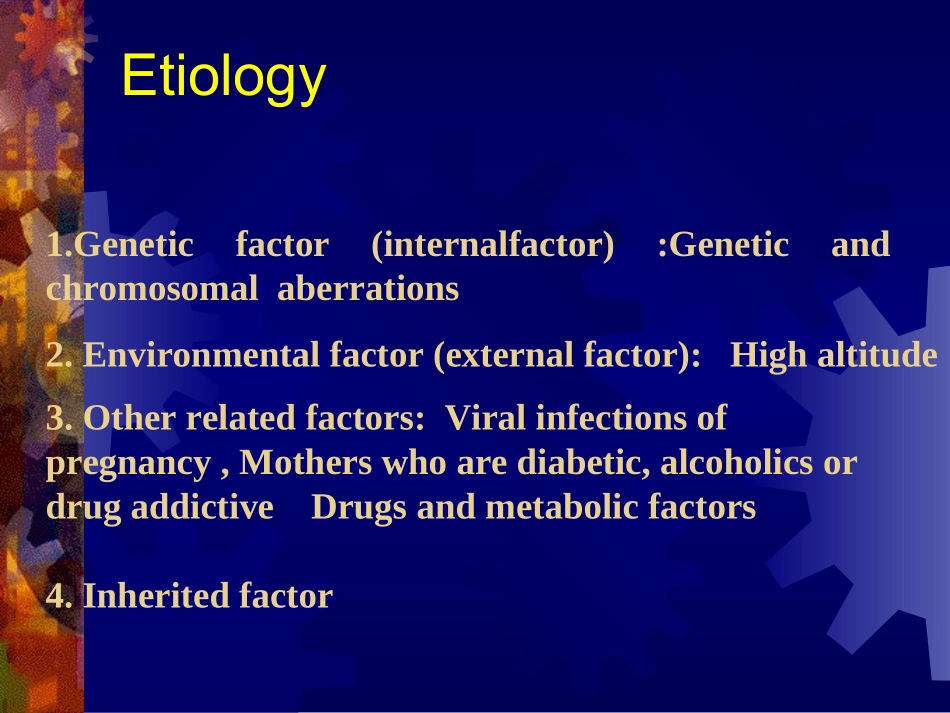 Etiology

1.Genetic factor (internalfactor) :Genetic and chromosomal aberrations

2. Environmental factor (external factor): High altitude

3. Other related factors: Viral infections of pregnancy , Mothers who are diabetic, alcoholics or drug addictive Drugs and metabolic factors

4. Inherited factor